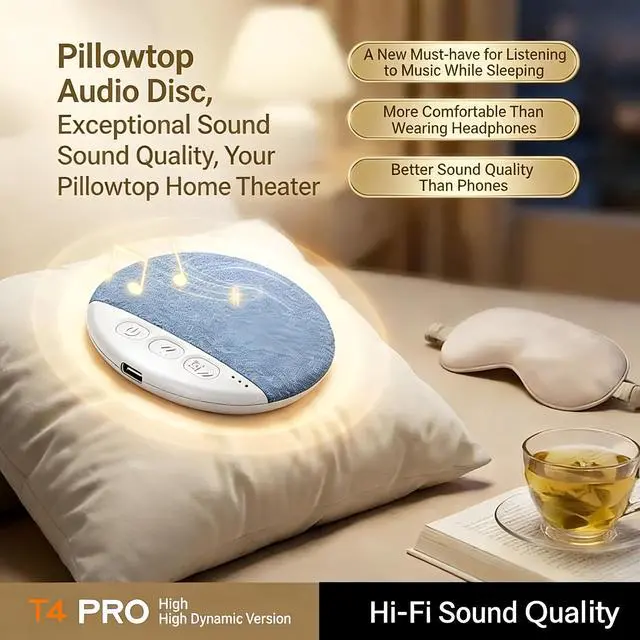 Pillowtop Audio Disc, Exceptional Sound Sound Quality, Your Pillowtop Home Theater

A New Must-have for Listening to Music While Sleeping

More Comfortable Than Wearing Headphones

Better Sound Quality Than Phones

T4 PRO High
High Dynamic Version

Hi-Fi Sound Quality